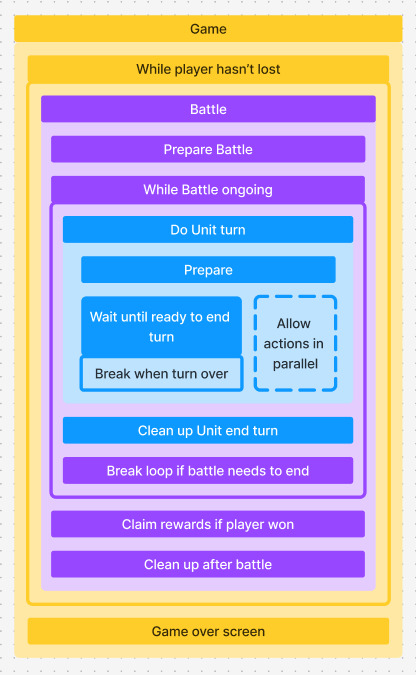 Game

While player hasn't lost

Battle

Prepare Battle

While Battle ongoing

Do Unit turn

Prepare

Wait until ready to end turn

Break when turn over

Allow actions in parallel

Clean up Unit end turn

Break loop if battle needs to end

Claim rewards if player won

Clean up after battle

Game over screen